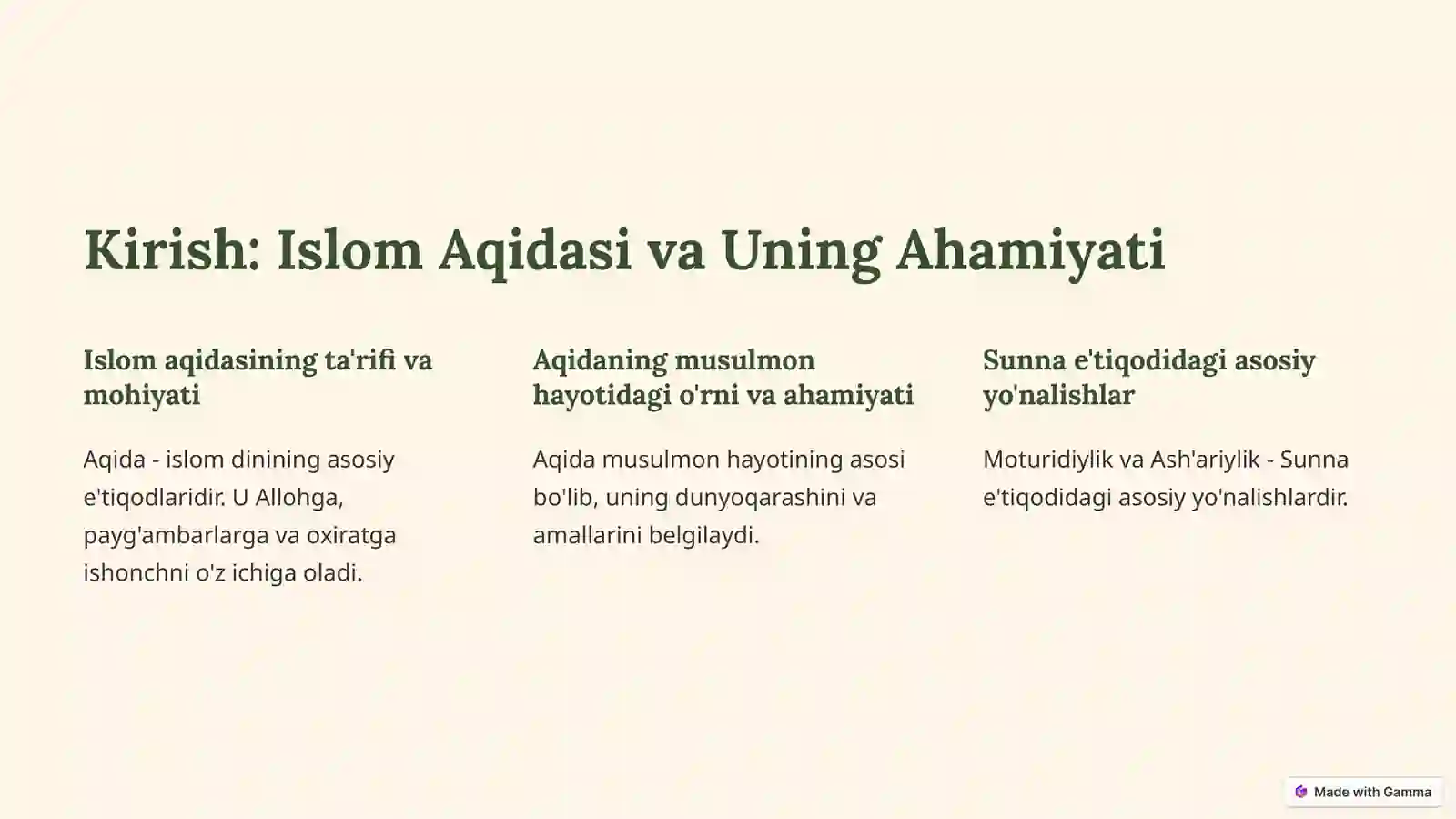 Kirish: Islom Aqidasi va Uning Ahamiyati

Islom aqidasining ta'rifi va mohiyati

Aqida - islom dinining asosiy e'tiqodlaridir. U Allohga, payg'ambarlarga va oxiratga ishonchni o'z ichiga oladi.

Aqidaning musulmon hayotidagi o'rni va ahamiyati

Aqida musulmon hayotining asosi bo'lib, uning dunyoqarashini va amallarini belgilaydi.

Sunna e'tiqodidagi asosiy yo'nalishlar

Moturidiylik va Ash'ariylik - Sunna e'tiqodidagi asosiy yo'nalishlardir.

Made with Gamma